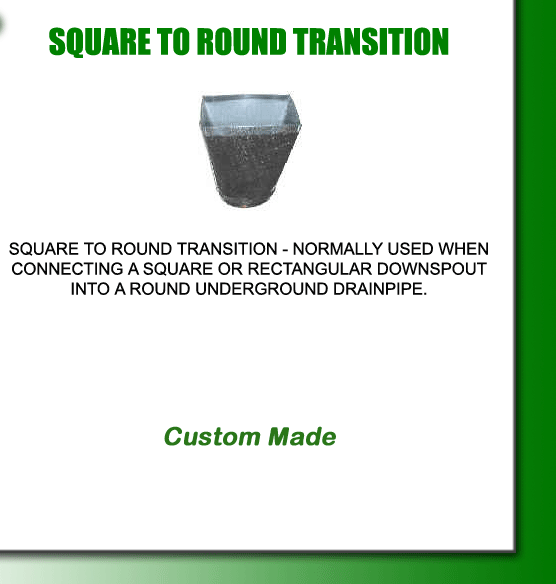 SQUARE TO ROUND TRANSITION

SQUARE TO ROUND TRANSITION - NORMALLY USED WHEN CONNECTING A SQUARE OR RECTANGULAR DOWNSPOUT INTO A ROUND UNDERGROUND DRAINPIPE.

Custom Made